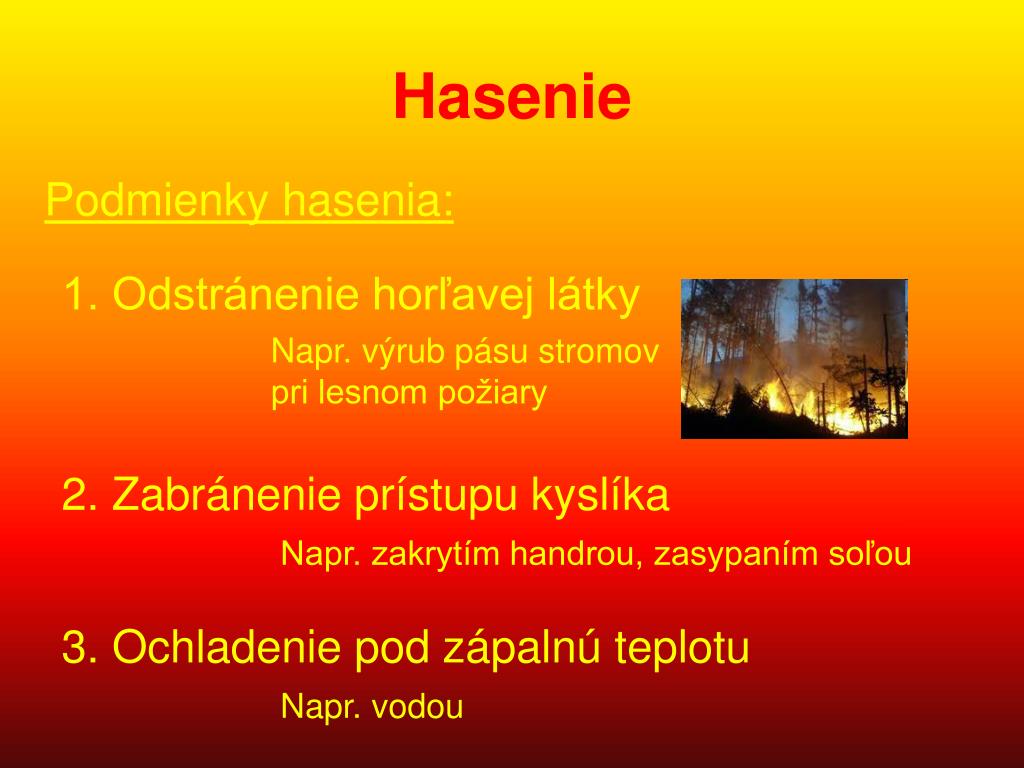 Hasenie

Podmienky hasenia:

1. Odstránenie horľavej látky

Napr. výrub pásu stromov pri lesnom požiary

2. Zabránenie prístupu kyslíka

Napr. zakrytím handrou, zasypaním soľou

3. Ochladenie pod zápalnú teplotu

Napr. vodou